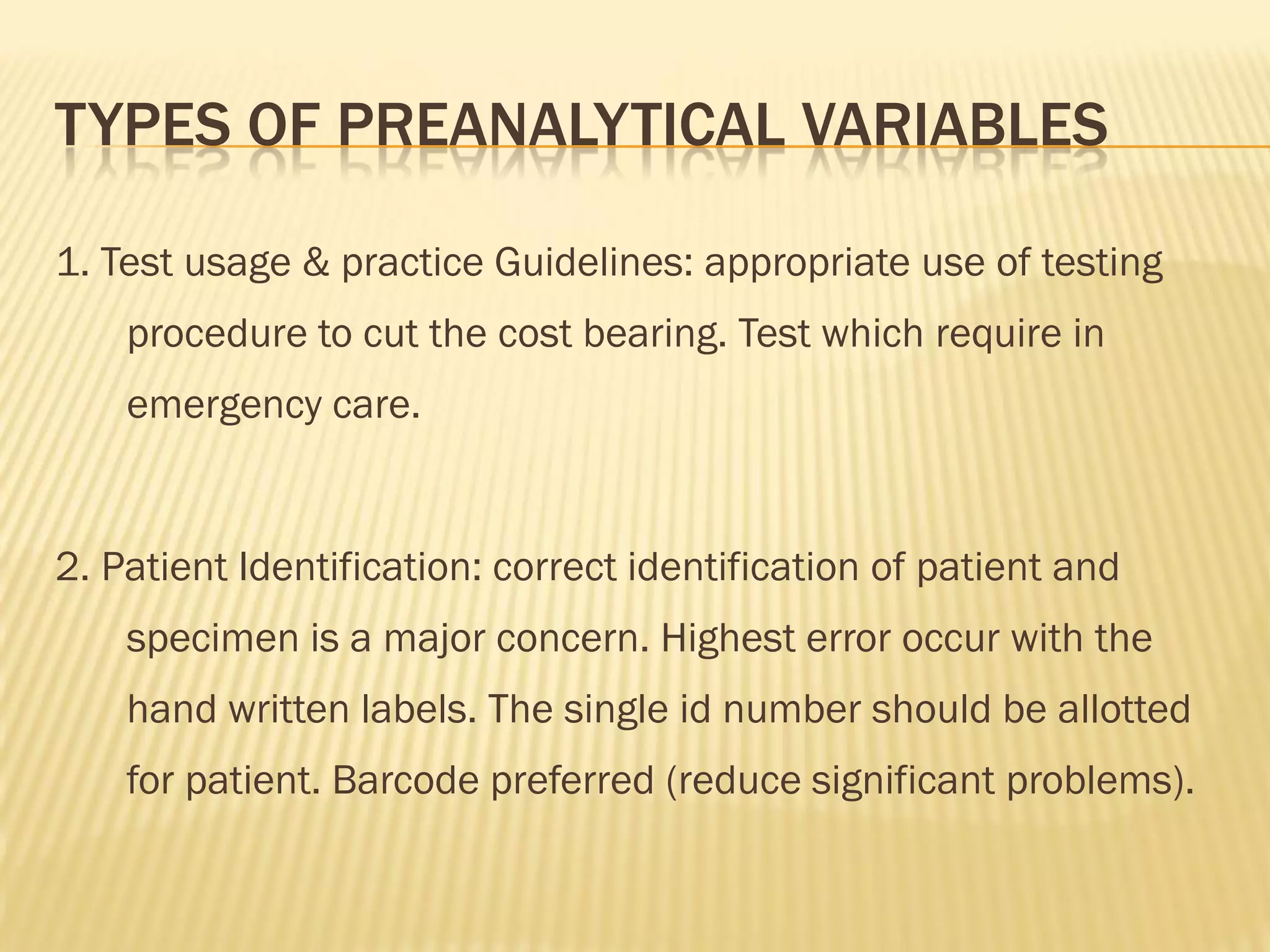 TYPES OF PREANALYTICAL VARIABLES

1. Test usage & practice Guidelines: appropriate use of testing procedure to cut the cost bearing. Test which require in emergency care.

2. Patient Identification: correct identification of patient and specimen is a major concern. Highest error occur with the hand written labels. The single id number should be allotted for patient. Barcode preferred (reduce significant problems).